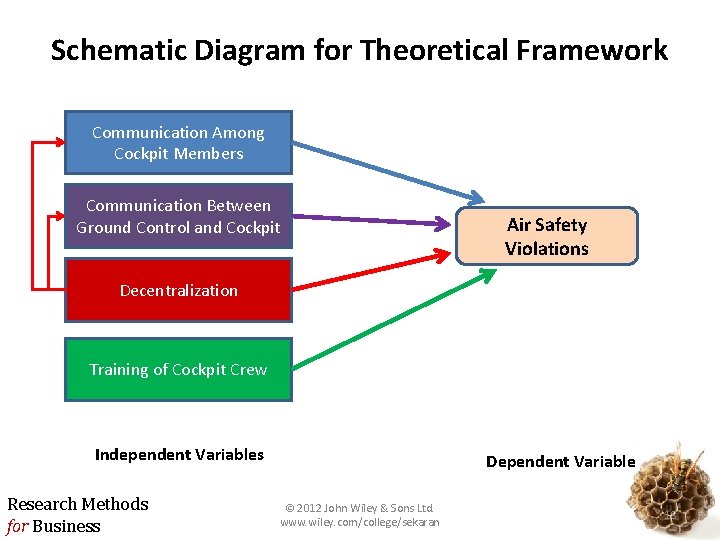 Schematic Diagram for Theoretical Framework

Communication Among Cockpit Members

Communication Between Ground Control and Cockpit

Decentralization

Training of Cockpit Crew

Air Safety Violations

Independent Variables

Dependent Variable

Research Methods
for Business

© 2012 John Wiley & Sons Ltd
www.wiley.com/college/sekaran